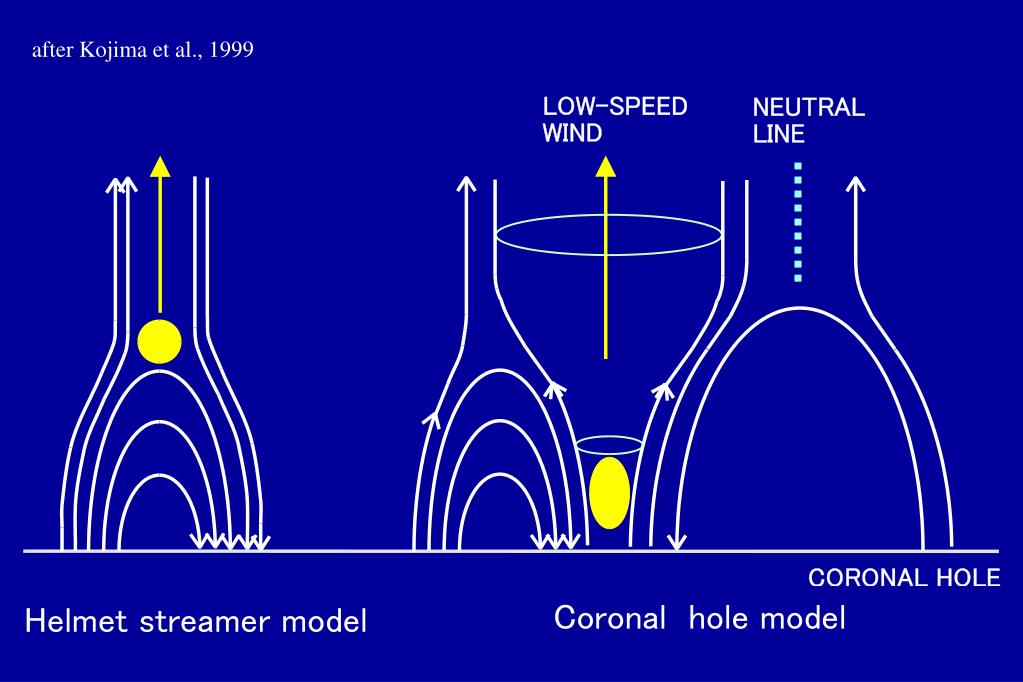 after Kojima et al., 1999

LOW-SPEED WIND

NEUTRAL LINE

CORONAL HOLE

Helmet streamer model

Coronal hole model